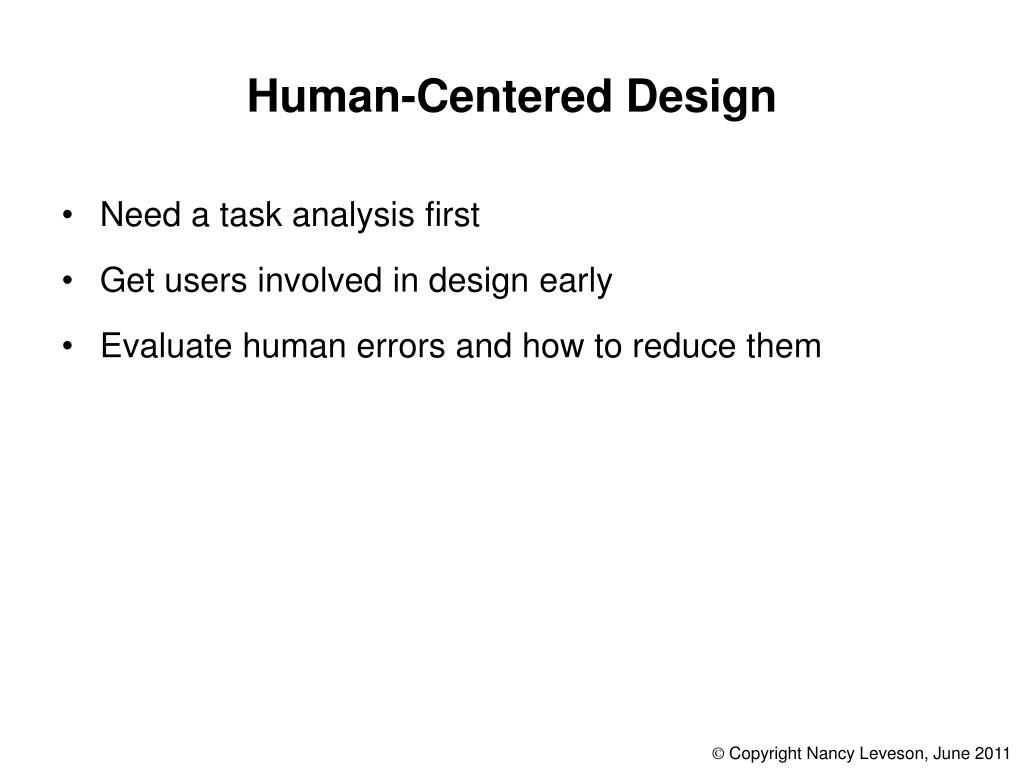 Human-Centered Design

• Need a task analysis first

• Get users involved in design early

• Evaluate human errors and how to reduce them

© Copyright Nancy Leveson, June 2011